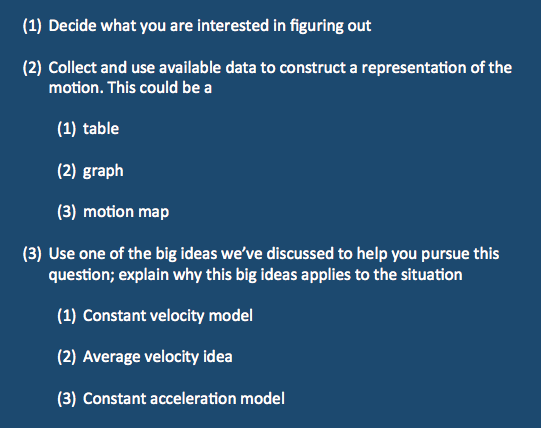 (1) Decide what you are interested in figuring out

(2) Collect and use available data to construct a representation of the motion. This could be a

(1) table

(2) graph

(3) motion map

(3) Use one of the big ideas we've discussed to help you pursue this question; explain why this big ideas applies to the situation

(1) Constant velocity model

(2) Average velocity idea

(3) Constant acceleration model